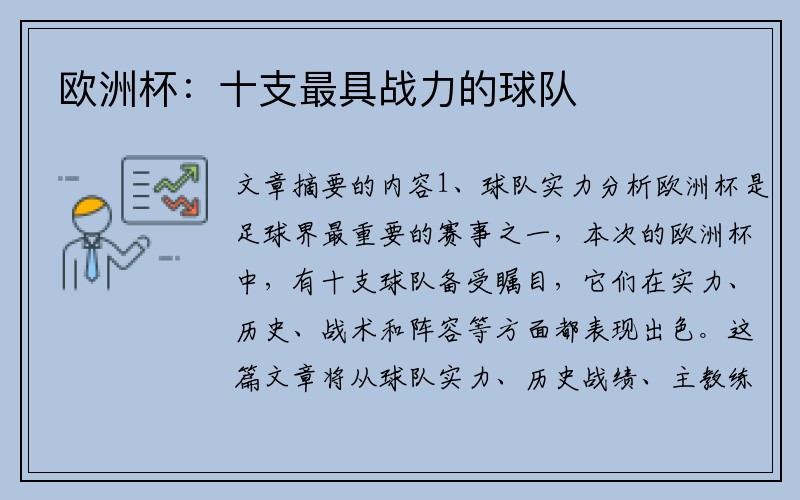 欧洲杯：十支最具战力的球队

文章摘要的内容1、球队实力分析欧洲杯是足球界最重要的赛事之一，本次的欧洲杯中，有十支球队备受瞩目，它们在实力、历史、战术和阵容等方面都表现出色。这篇文章将从球队实力、历史战绩、主教练